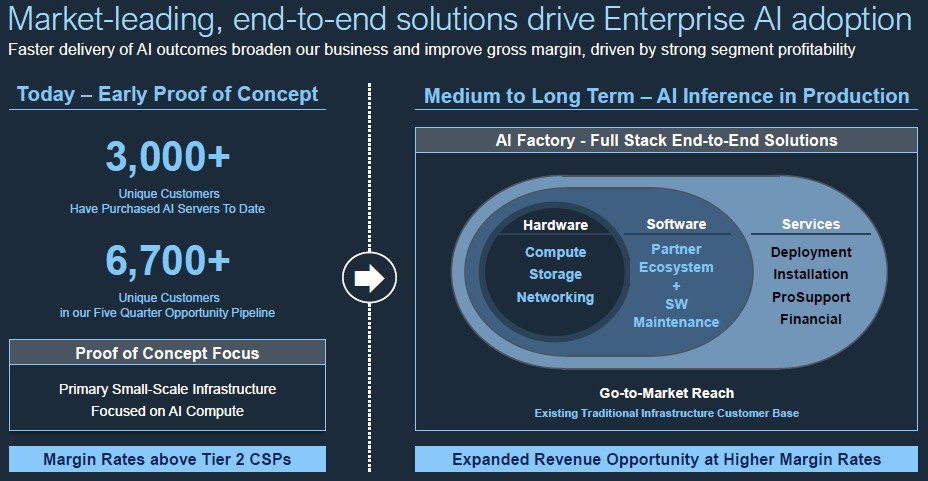 Market-leading, end-to-end solutions drive Enterprise AI adoption
Faster delivery of AI outcomes broaden our business and improve gross margin, driven by strong segment profitability

Today – Early Proof of Concept

3,000+
Unique Customers
Have Purchased AI Servers To Date

6,700+
Unique Customers
in our Five Quarter Opportunity Pipeline

Proof of Concept Focus

Primary Small-Scale Infrastructure
Focused on AI Compute

Margin Rates above Tier 2 CSPs

Medium to Long Term – AI Inference in Production

AI Factory - Full Stack End-to-End Solutions

Hardware
Compute
Storage
Networking

Software
Partner
Ecosystem
+
SW
Maintenance

Services
Deployment
Installation
ProSupport
Financial

Go-to-Market Reach
Existing Traditional Infrastructure Customer Base

Expanded Revenue Opportunity at Higher Margin Rates